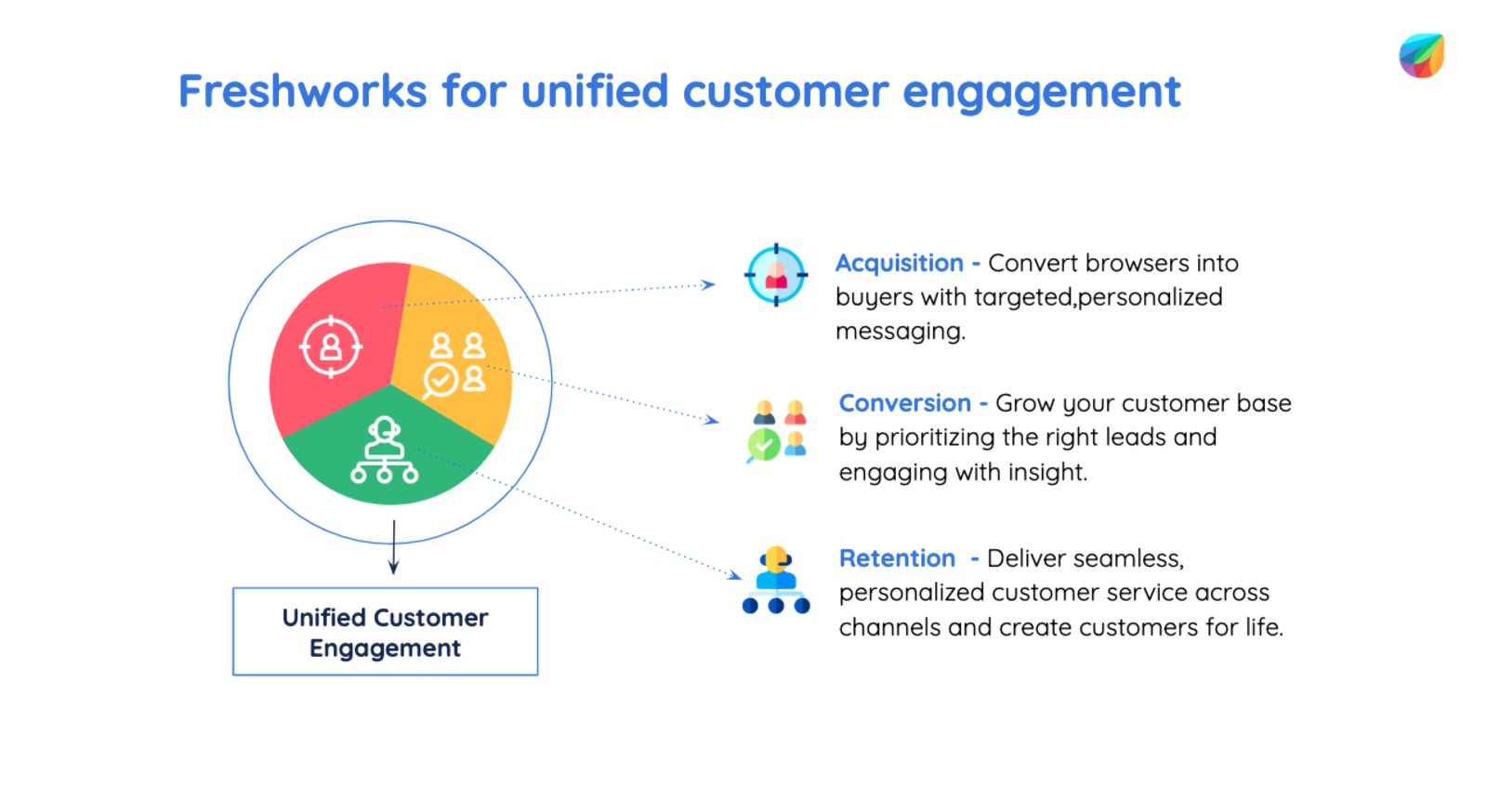 Freshworks for unified customer engagement

Unified Customer Engagement

Acquisition - Convert browsers into buyers with targeted,personalized messaging.

Conversion - Grow your customer base by prioritizing the right leads and engaging with insight.

Retention - Deliver seamless, personalized customer service across channels and create customers for life.